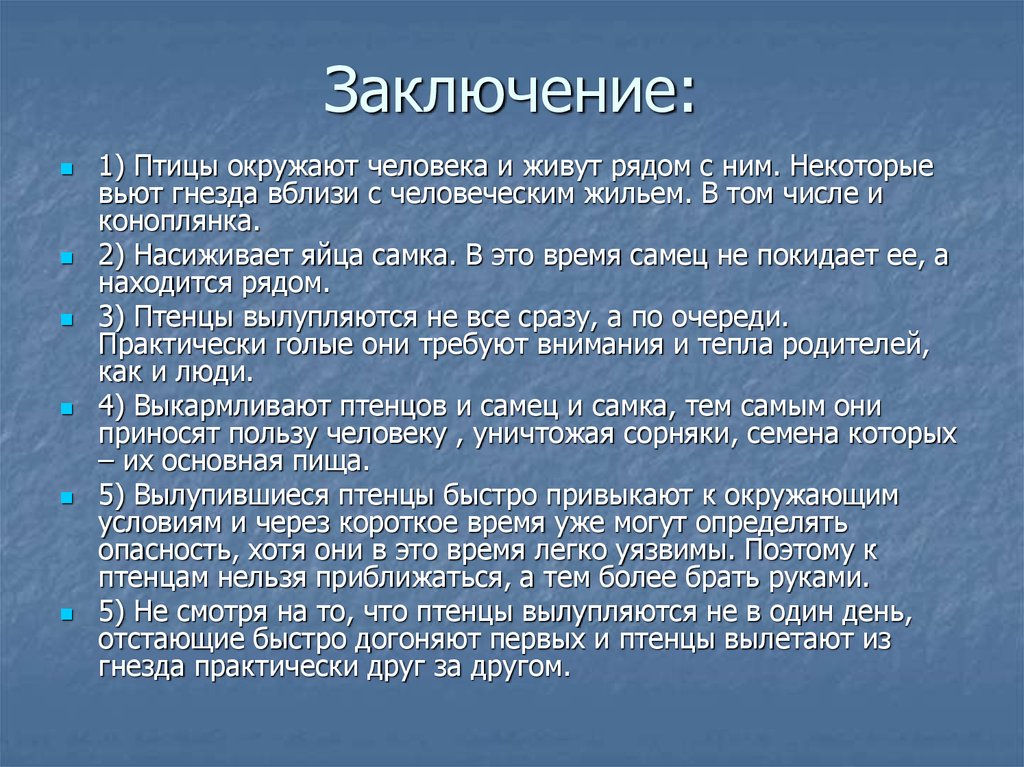 Заключение:

1) Птицы окружают человека и живут рядом с ним. Некоторые вьют гнезда вблизи с человеческим жильем. В том числе и коноплянка.

2) Насиживает яйца самка. В это время самец не покидает ее, а находится рядом.

3) Птенцы вылупляются не все сразу, а по очереди. Практически голые они требуют внимания и тепла родителей, как и люди.

4) Выкармливают птенцов и самец и самка, тем самым они приносят пользу человеку , уничтожая сорняки, семена которых – их основная пища.

5) Вылупившиеся птенцы быстро привыкают к окружающим условиям и через короткое время уже могут определять опасность, хотя они в это время легко уязвимы. Поэтому к птенцам нельзя приближаться, а тем более брать руками.

5) Не смотря на то, что птенцы вылупляются не в один день, отстающие быстро догоняют первых и птенцы вылетают из гнезда практически друг за другом.